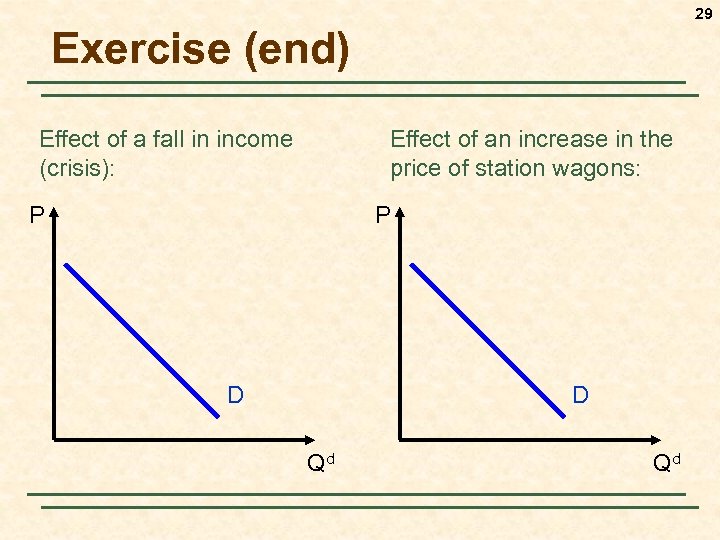 29

Exercise (end)

Effect of a fall in income (crisis):

P

D

$Q^d$

Effect of an increase in the price of station wagons:

P

D

$Q^d$